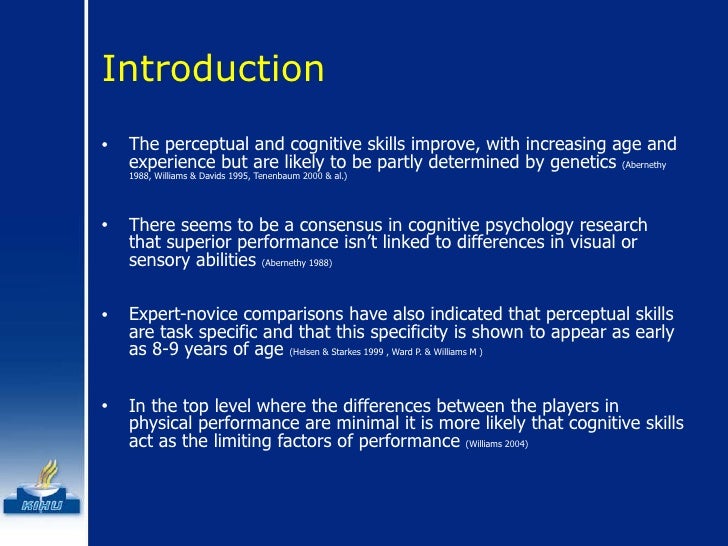 Introduction

• The perceptual and cognitive skills improve, with increasing age and experience but are likely to be partly determined by genetics (Abernethy 1988, Williams & Davids 1995, Tenenbaum 2000 & al.)

• There seems to be a consensus in cognitive psychology research that superior performance isn't linked to differences in visual or sensory abilities (Abernethy 1988)

• Expert-novice comparisons have also indicated that perceptual skills are task specific and that this specificity is shown to appear as early as 8-9 years of age (Helsen & Starkes 1999 , Ward P. & Williams M )

• In the top level where the differences between the players in physical performance are minimal it is more likely that cognitive skills act as the limiting factors of performance (Williams 2004)

KIHU